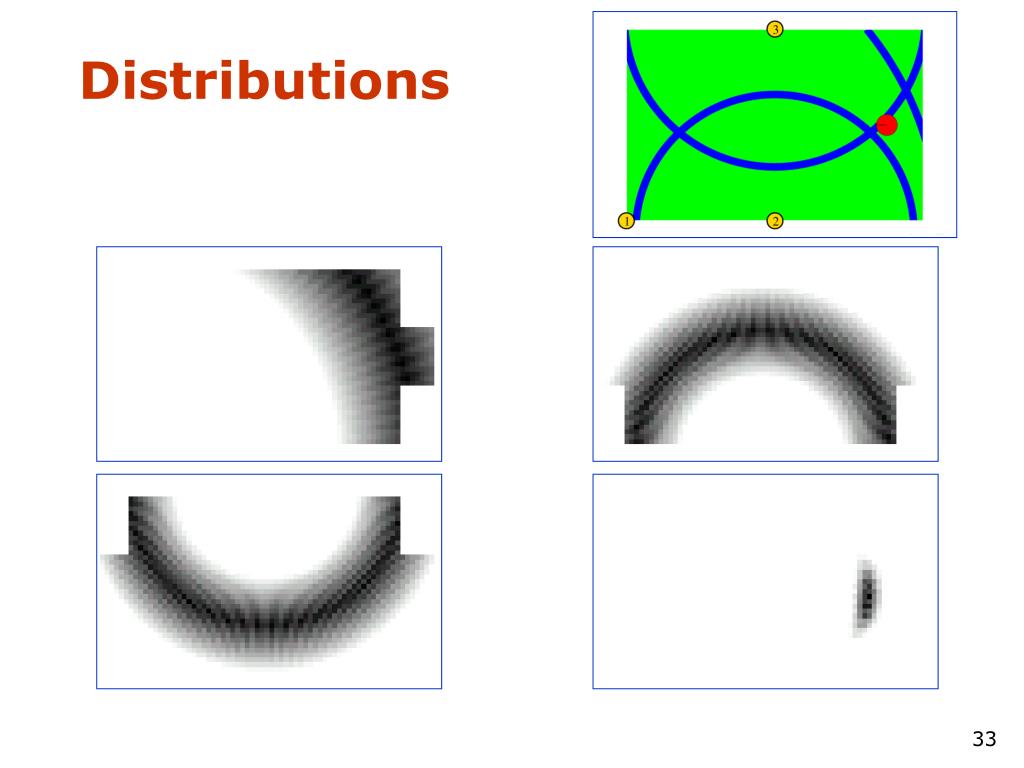 Distributions

3

1

2

33